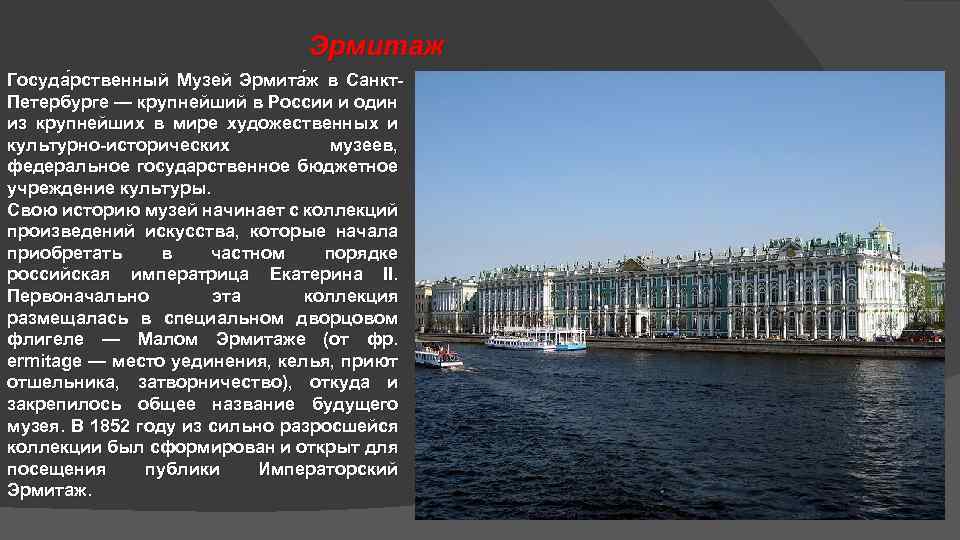 Эрмитаж

Госуда́рственный Музей Эрмита́ж в Санкт-Петербурге — крупнейший в России и один из крупнейших в мире художественных и культурно-исторических музеев, федеральное государственное бюджетное учреждение культуры.
Свою историю музей начинает с коллекций произведений искусства, которые начала приобретать в частном порядке российская императрица Екатерина II. Первоначально эта коллекция размещалась в специальном дворцовом флигеле — Малом Эрмитаже (от фр. ermitage — место уединения, келья, приют отшельника, затворничество), откуда и закрепилось общее название будущего музея. В 1852 году из сильно разросшейся коллекции был сформирован и открыт для посещения публики Императорский Эрмитаж.